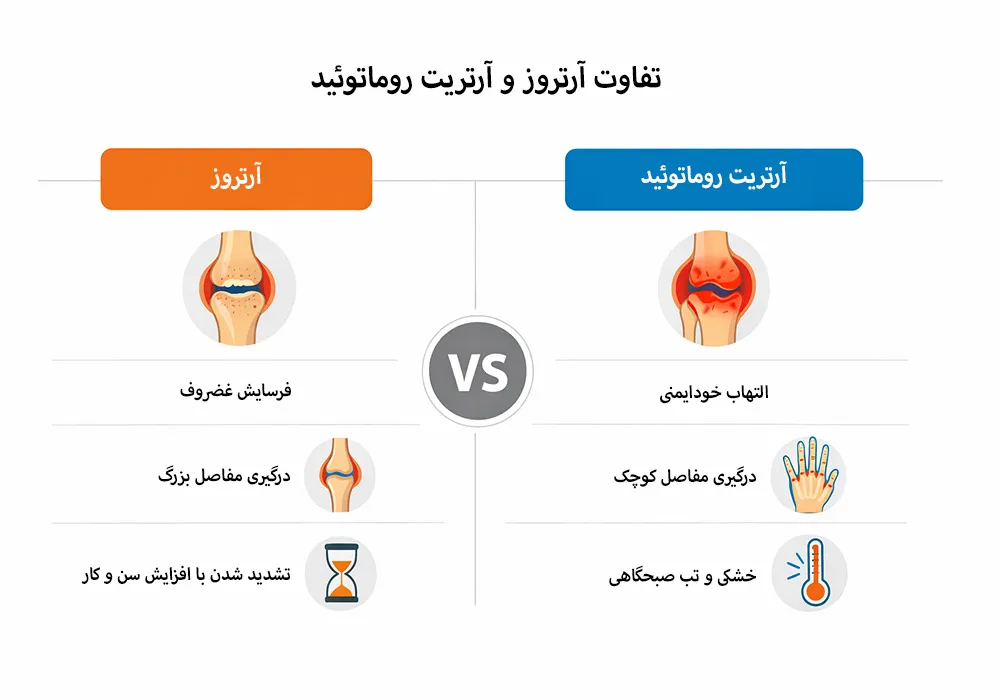 تفاوت آرتروز و آرتریت روماتوئید

آرتریت روماتوئید

التهاب خودایمنی

درگیری مفاصل کوچک

خشکی و تب صبحگاهی

VS

آرتروز

فرسایش غضروف

درگیری مفاصل بزرگ

تشدید شدن با افزایش سن و کار